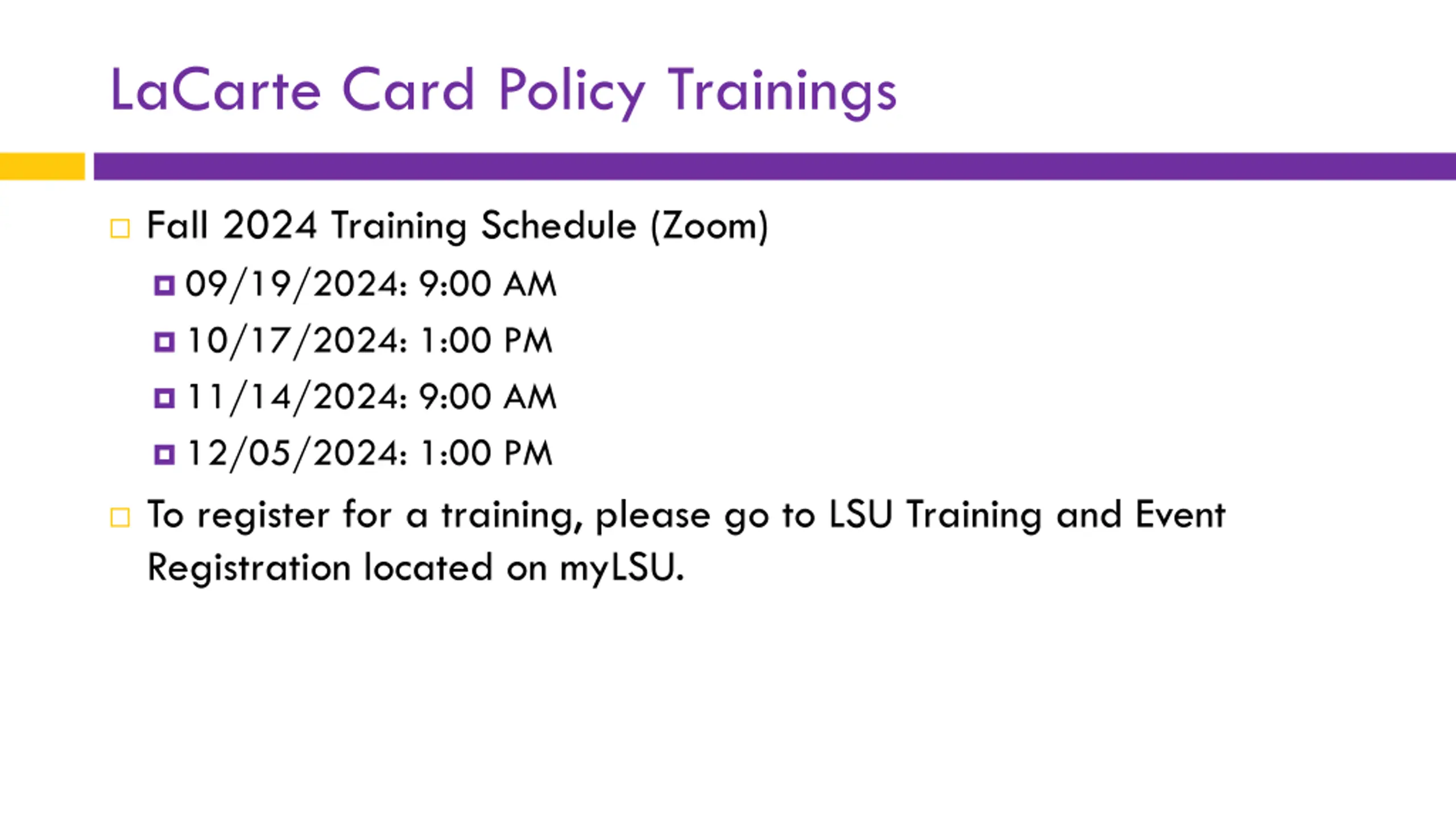 LaCarte Card Policy Trainings

Fall 2024 Training Schedule (Zoom)
09/19/2024: 9:00 AM
10/17/2024: 1:00 PM
11/14/2024: 9:00 AM
12/05/2024: 1:00 PM

To register for a training, please go to LSU Training and Event Registration located on myLSU.